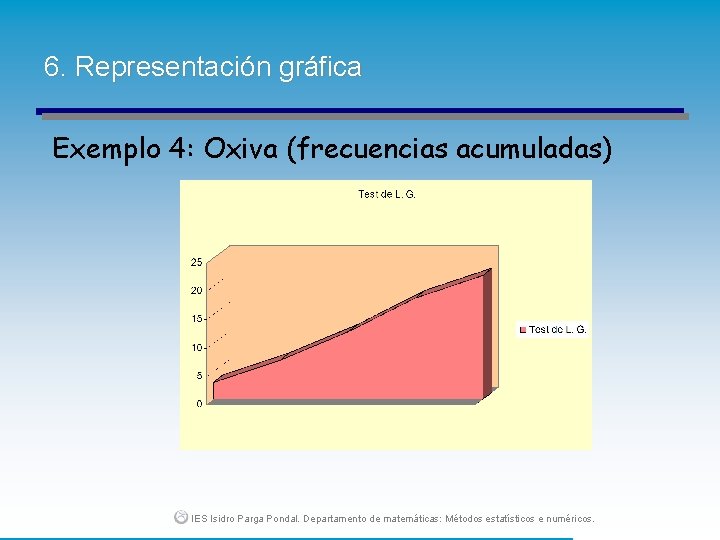 6. Representación gráfica

Exemplo 4: Oxiva (frecuencias acumuladas)

Test de L. G.

25
20
15
10
5
0

Test de L. G.

IES Isidro Parga Pondal. Departamento de matemáticas: Métodos estatísticos e numéricos.